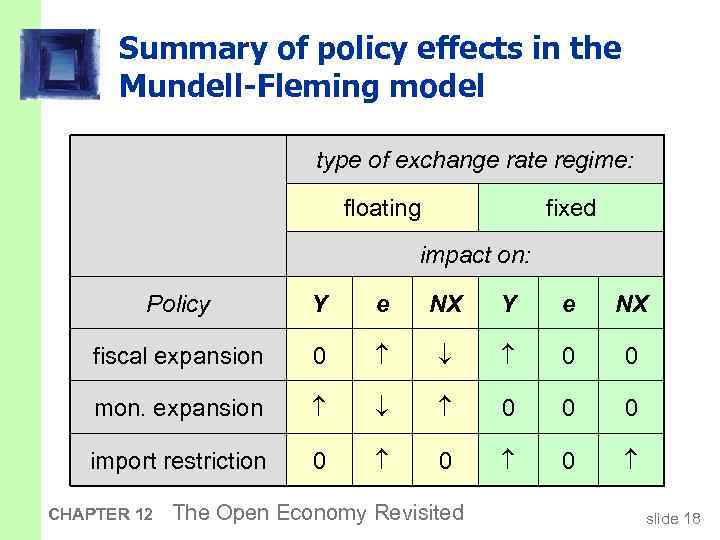 Summary of policy effects in the Mundell-Fleming model

|  | type of exchange rate regime: | | | | | |
|---|---|---|---|---|---|---|
|  | floating | | | fixed | | |
|  | impact on: | | | | | |
| Policy | Y | e | NX | Y | e | NX |
| fiscal expansion | 0 | ↑ | ↓ | ↑ | 0 | 0 |
| mon. expansion | ↑ | ↓ | ↑ | 0 | 0 | 0 |
| import restriction | 0 | ↑ | 0 | ↑ | 0 | ↑ |

CHAPTER 12 The Open Economy Revisited

slide 18